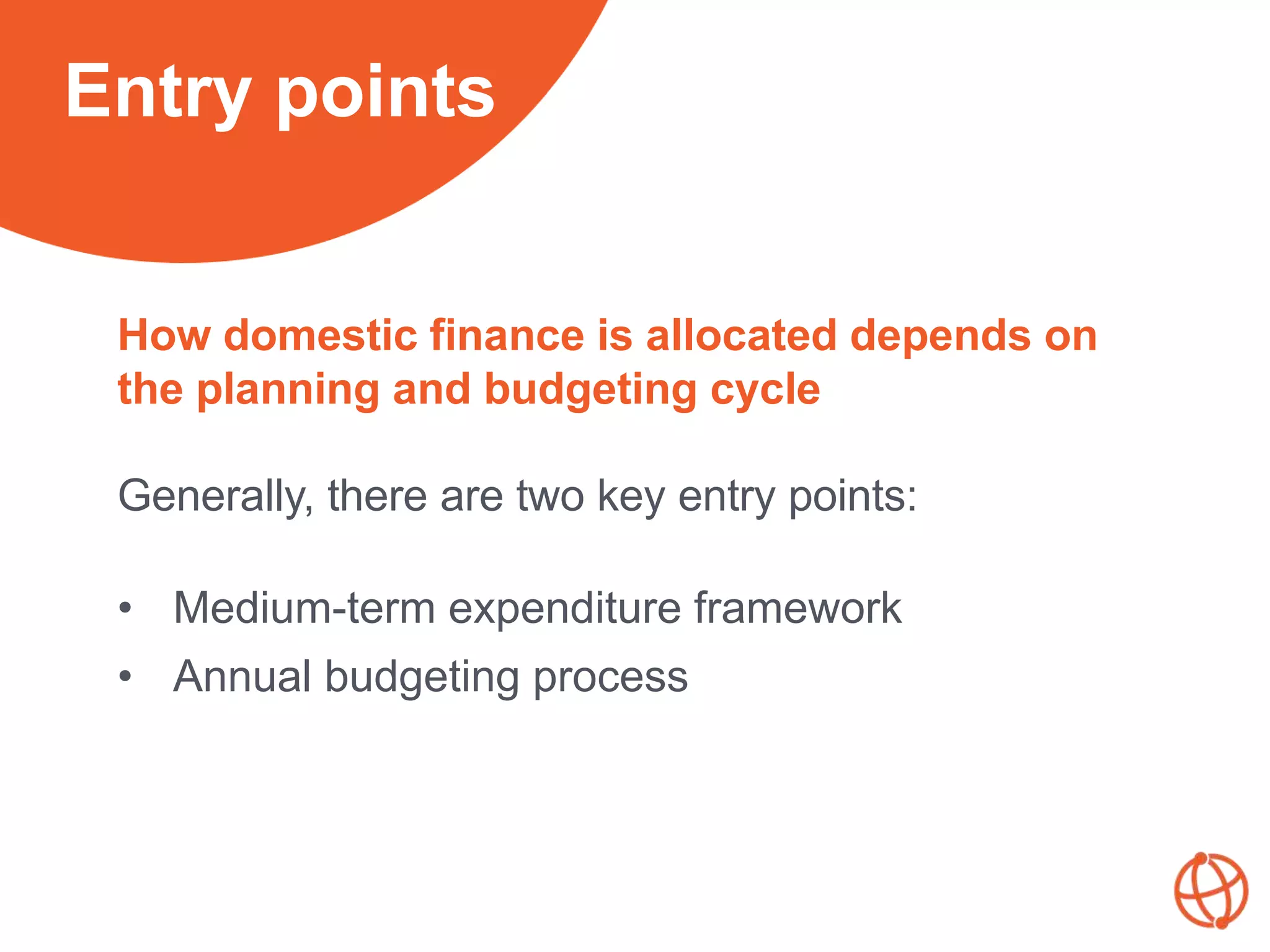 Entry points

How domestic finance is allocated depends on the planning and budgeting cycle

Generally, there are two key entry points:

• Medium-term expenditure framework
• Annual budgeting process